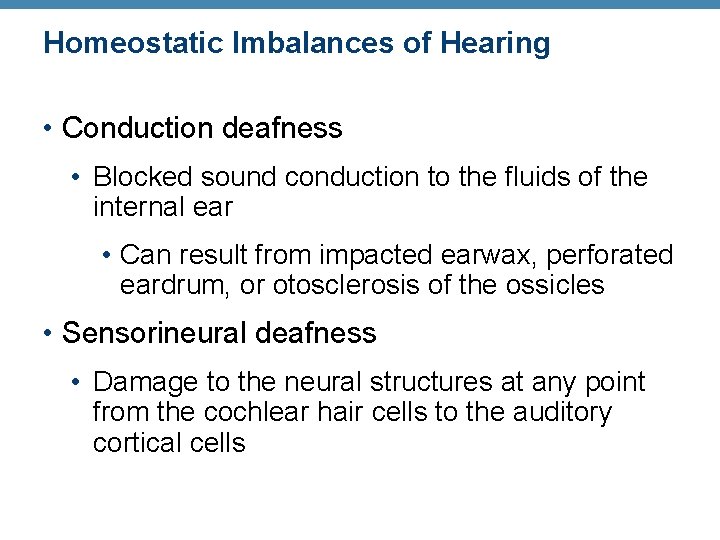 Homeostatic Imbalances of Hearing

• Conduction deafness

• Blocked sound conduction to the fluids of the internal ear

• Can result from impacted earwax, perforated eardrum, or otosclerosis of the ossicles

• Sensorineural deafness

• Damage to the neural structures at any point from the cochlear hair cells to the auditory cortical cells